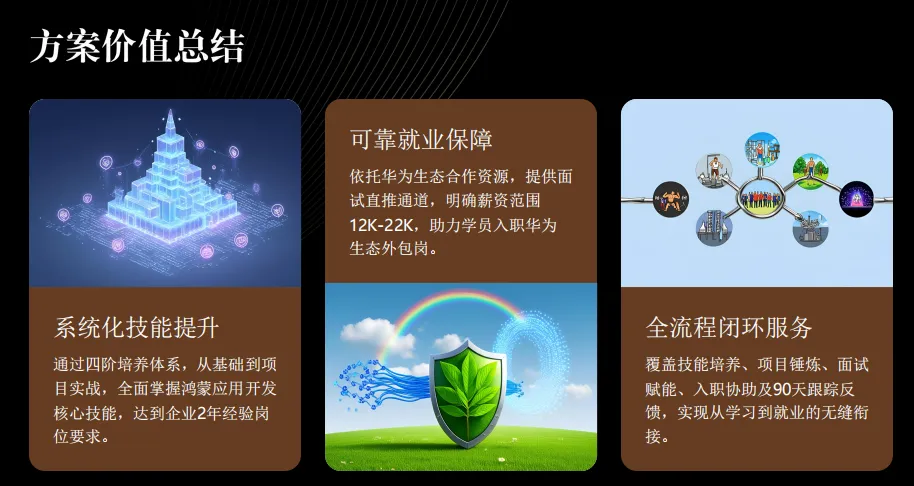 方案价值总结

系统化技能提升

通过四阶培养体系，从基础到项目实战，全面掌握鸿蒙应用开发核心技能，达到企业2年经验岗位要求。

可靠就业保障

依托华为生态合作资源，提供面试直推通道，明确薪资范围12K-22K，助力学员入职华为生态外包岗。

全流程闭环服务

覆盖技能培养、项目锤炼、面试赋能、入职协助及90天跟踪反馈，实现从学习到就业的无缝衔接。